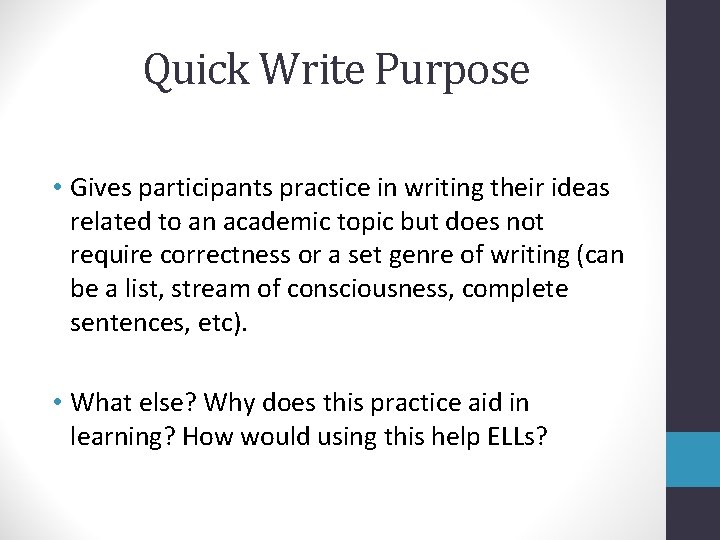 Quick Write Purpose

• Gives participants practice in writing their ideas related to an academic topic but does not require correctness or a set genre of writing (can be a list, stream of consciousness, complete sentences, etc).

• What else? Why does this practice aid in learning? How would using this help ELLs?